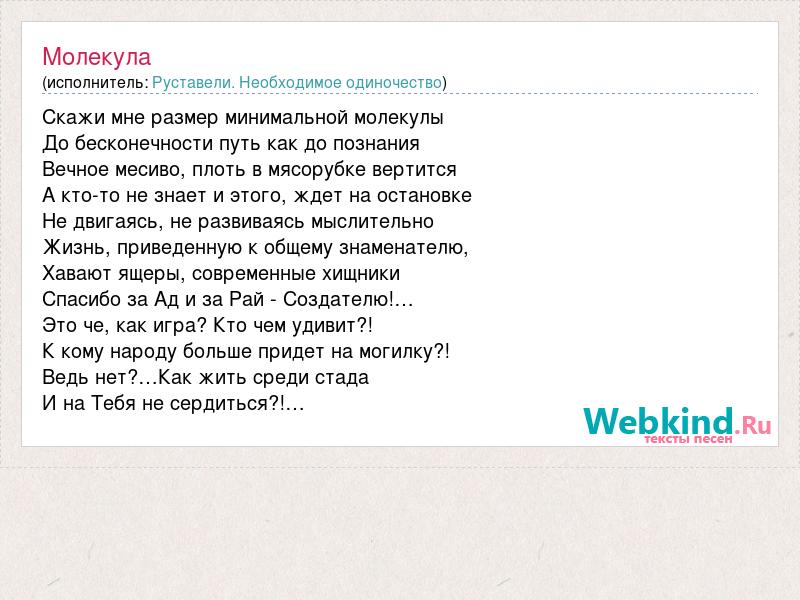 Молекула
(исполнитель: Руставели. Необходимое одиночество)

Скажи мне размер минимальной молекулы
До бесконечности путь как до познания
Вечное месиво, плоть в мясорубке вертится
А кто-то не знает и этого, ждет на остановке
Не двигаясь, не развиваясь мыслительно
Жизнь, приведенную к общему знаменателю,
Хавают ящеры, современные хищники
Спасибо за Ад и за Рай - Создателю!…
Это че, как игра? Кто чем удивит?!
К кому народу больше придет на могилку?!
Ведь нет?…Как жить среди стада
И на Тебя не сердиться?!…

Webkind.Ru
тексты песен